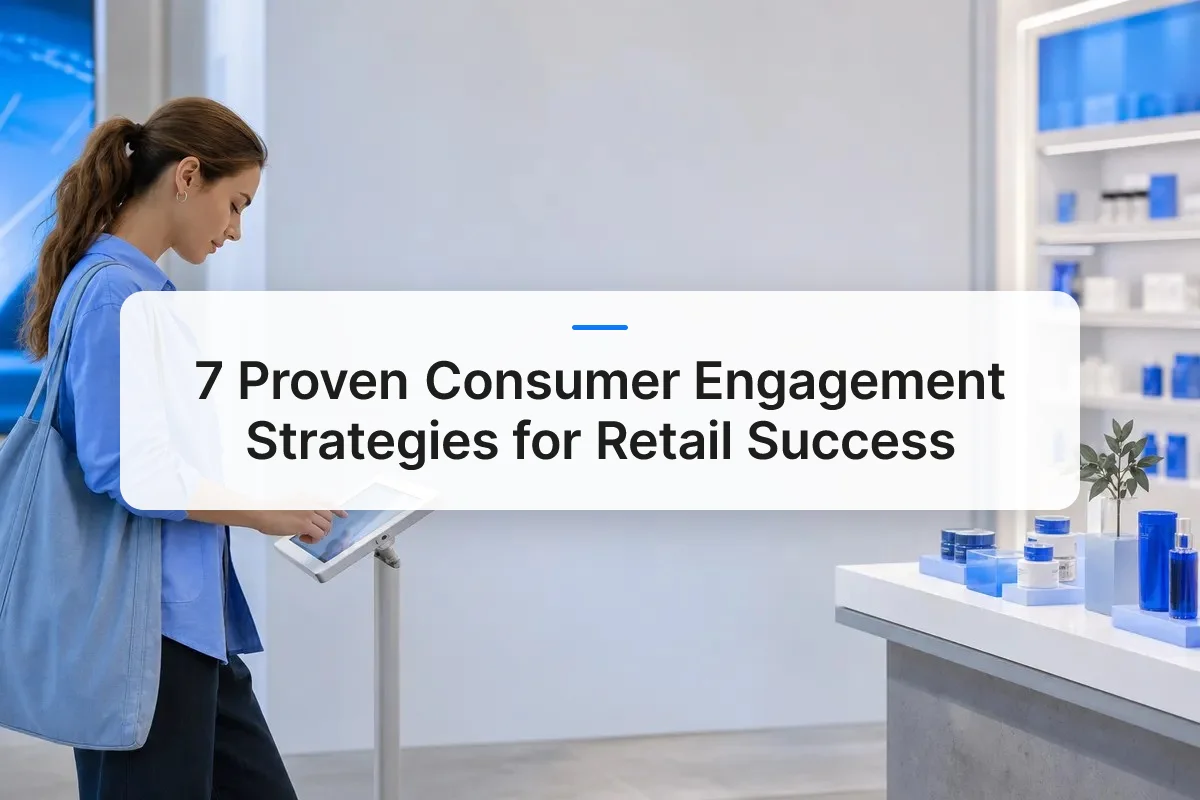 7 Proven Consumer Engagement Strategies for Retail Success